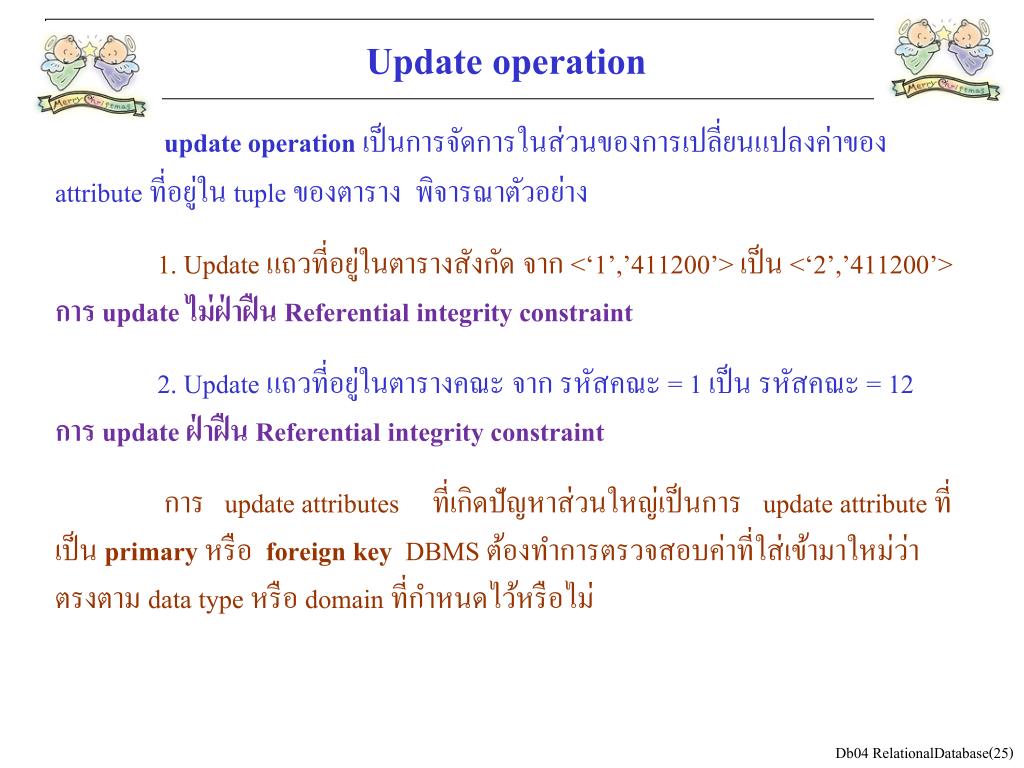 Merry Christmas

Update operation

Merry Christmas

update operation เป็นการจัดการในส่วนของการเปลี่ยนแปลงค่าของ attribute ที่อยู่ใน tuple ของตาราง พิจารณาตัวอย่าง

1. Update แถวที่อยู่ในตารางสังกัด จาก <‘1’,’411200’> เป็น <‘2’,’411200’> การ update ไม่ฝ่าฝืน Referential integrity constraint

2. Update แถวที่อยู่ในตารางคณะ จาก รหัสคณะ = 1 เป็น รหัสคณะ = 12 การ update ฝ่าฝืน Referential integrity constraint

การ update attributes ที่เกิดปัญหาส่วนใหญ่เป็นการ update attribute ที่เป็น primary หรือ foreign key DBMS ต้องทำการตรวจสอบค่าที่ใส่เข้ามาใหม่ว่าตรงตาม data type หรือ domain ที่กำหนดไว้หรือไม่

Db04 RelationalDatabase(25)